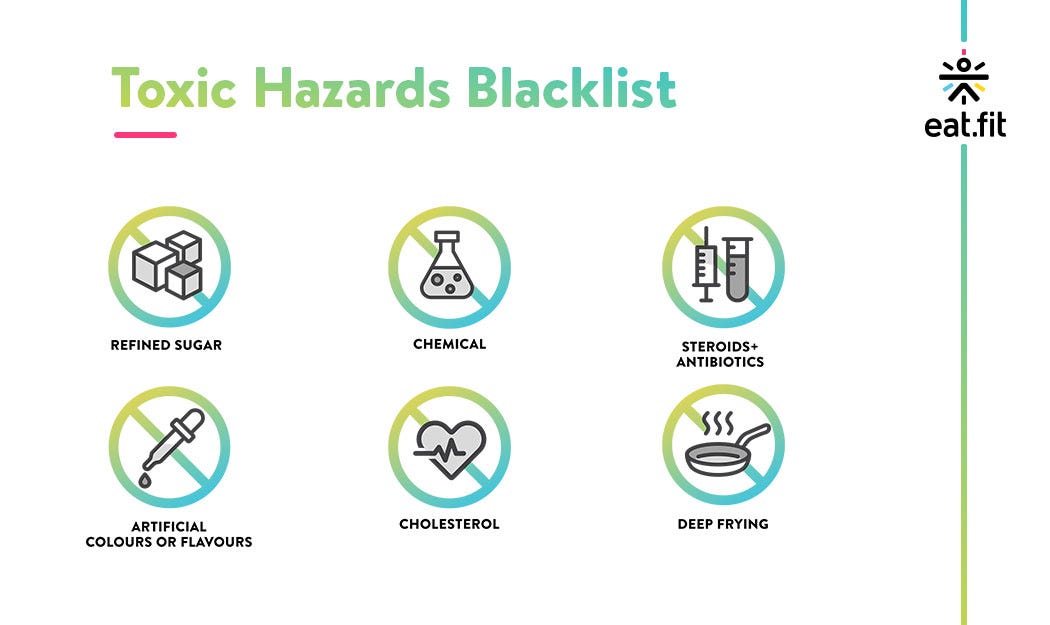 Toxic Hazards Blacklist

eat.fit

REFINED SUGAR

CHEMICAL

STEROIDS+ ANTIBIOTICS

ARTIFICIAL COLOURS OR FLAVOURS

CHOLESTEROL

DEEP FRYING